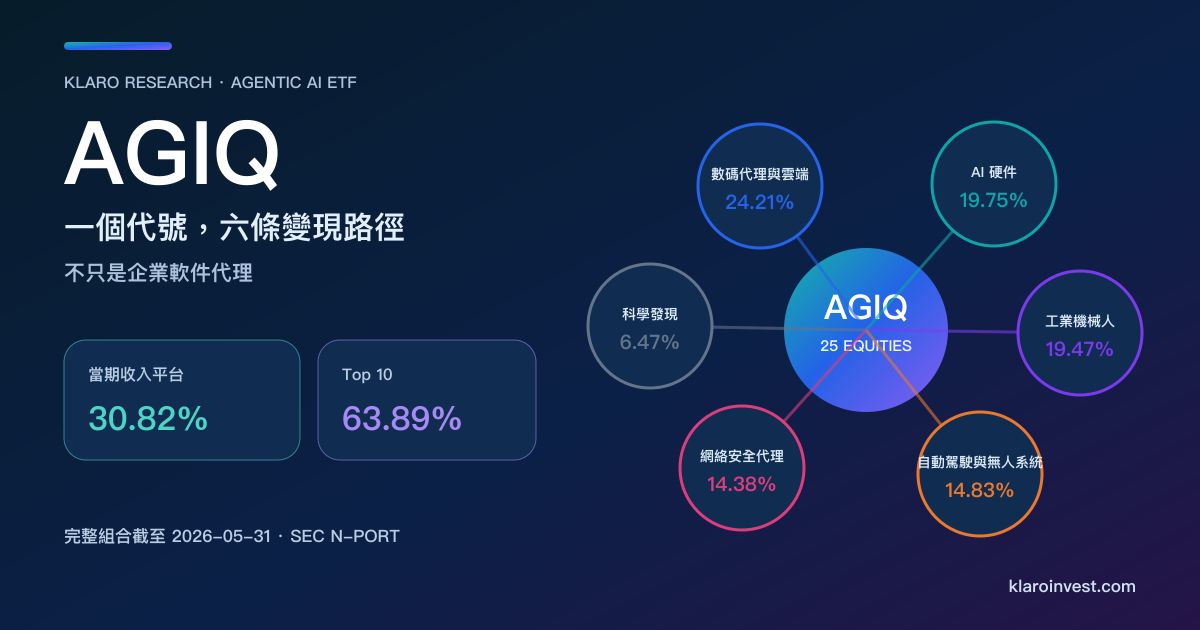 KLARO RESEARCH · AGENTIC AI ETF

AGIQ

一個代號，六條變現路徑

不只是企業軟件代理

當期收入平台
30.82%

Top 10
63.89%

完整組合截至 2026-05-31 · SEC N-PORT

數碼代理與雲端
24.21%

AI 硬件
19.75%

科學發現
6.47%

AGIQ
25 EQUITIES

工業機械人
19.47%

網絡安全代理
14.38%

自動駕駛與無人系統
14.83%

klaroinvest.com